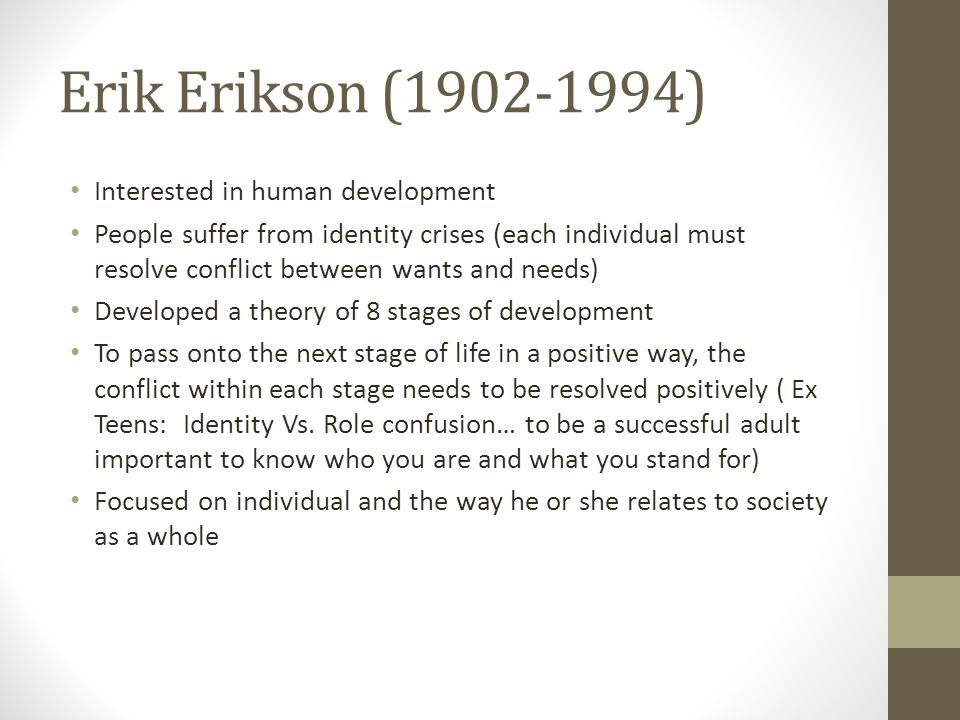 Erik Erikson (1902-1994)

• Interested in human development
• People suffer from identity crises (each individual must resolve conflict between wants and needs)
• Developed a theory of 8 stages of development
• To pass onto the next stage of life in a positive way, the conflict within each stage needs to be resolved positively ( Ex Teens: Identity Vs. Role confusion… to be a successful adult important to know who you are and what you stand for)
• Focused on individual and the way he or she relates to society as a whole